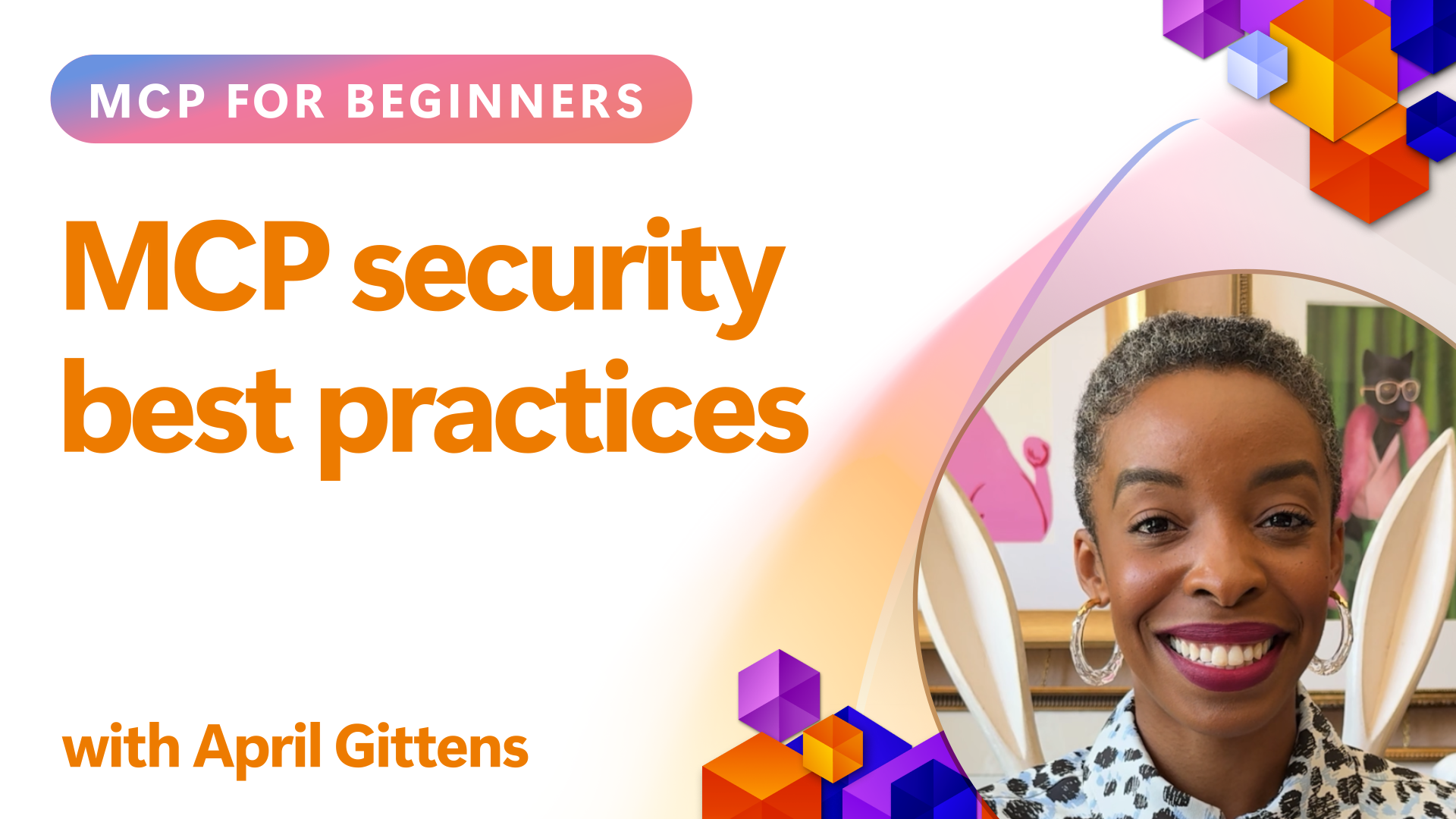 MCP FOR BEGINNERS

MCP security best practices

with April Gittens